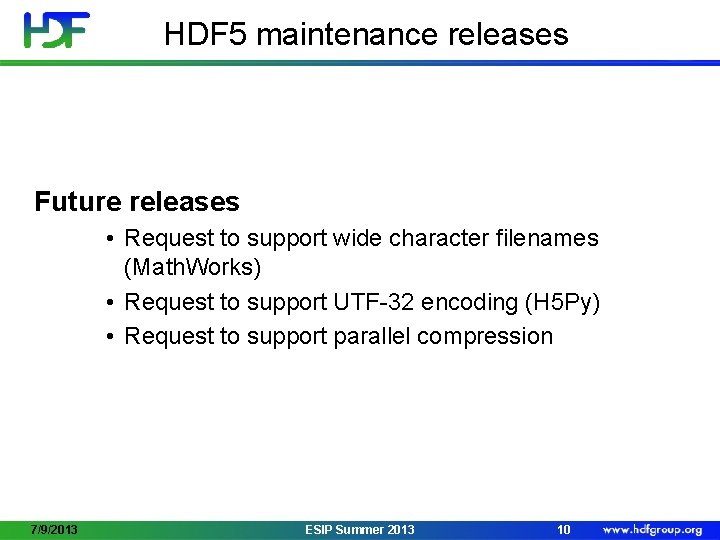 HDF

HDF5 maintenance releases

Future releases

• Request to support wide character filenames (MathWorks)
• Request to support UTF-32 encoding (H5Py)
• Request to support parallel compression

7/9/2013 ESIP Summer 2013 10 www.hdfgroup.org